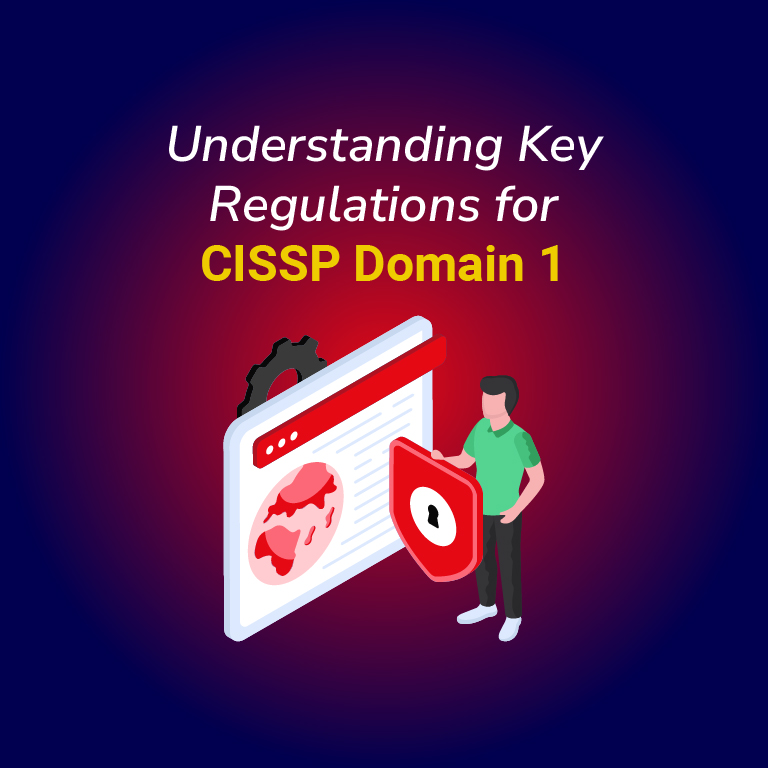 Understanding Key Regulations for
CISSP Domain 1